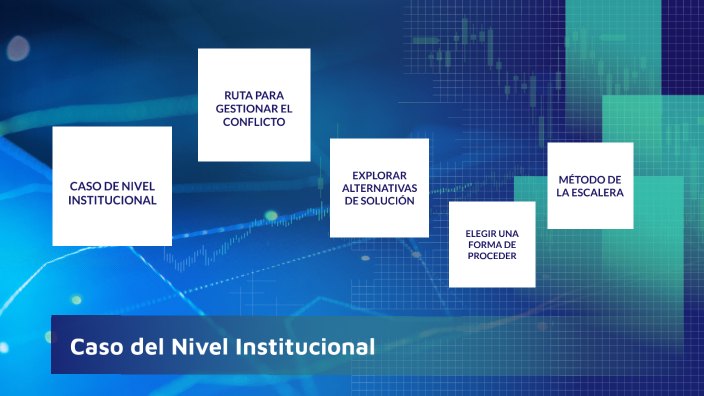 CASO DE NIVEL INSTITUCIONAL

RUTA PARA GESTIONAR EL CONFLICTO

EXPLORAR ALTERNATIVAS DE SOLUCIÓN

ELEGIR UNA FORMA DE PROCEDER

MÉTODO DE LA ESCALERA

Caso del Nivel Institucional